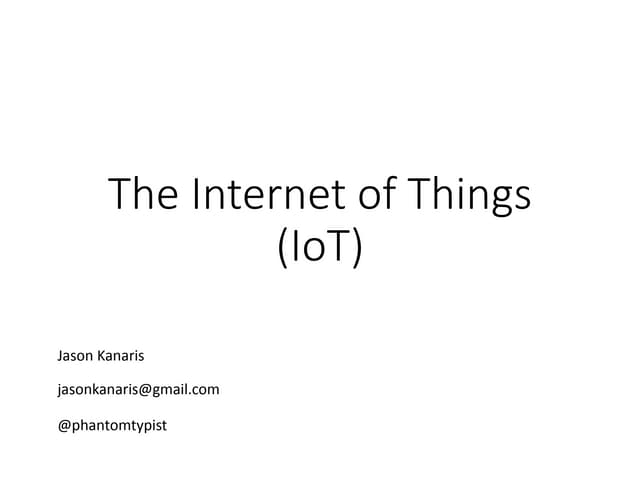 The Internet of Things
(IoT)

Jason Kanaris

jasonkanaris@gmail.com

@phantomtypist